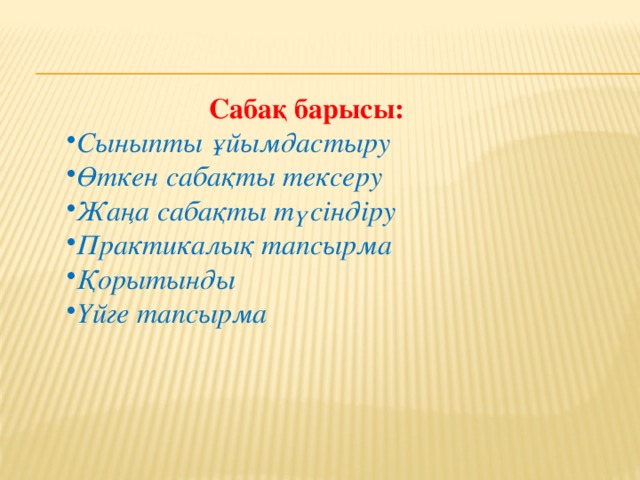 Сабақ барысы:
•Сыныпты ұйымдастыру
•Өткен сабақты тексеру
•Жаңа сабақты түсіндіру
•Практикалық тапсырма
•Қорытынды
•Үйге тапсырма